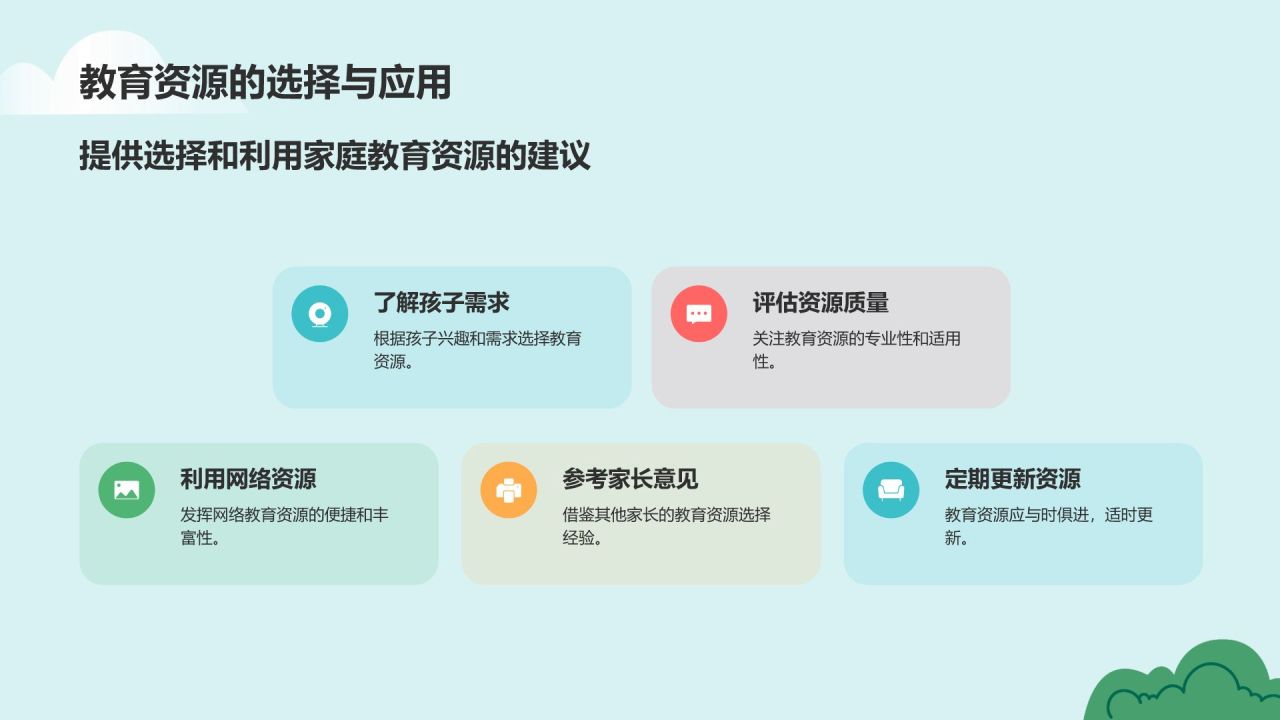 教育资源的选择与应用

提供选择和利用家庭教育资源的建议

了解孩子需求

根据孩子兴趣和需求选择教育资源。

评估资源质量

关注教育资源的专业性和适用性。

利用网络资源

发挥网络教育资源的便捷和丰富性。

参考家长意见

借鉴其他家长的教育资源选择经验。

定期更新资源

教育资源应与时俱进，适时更新。